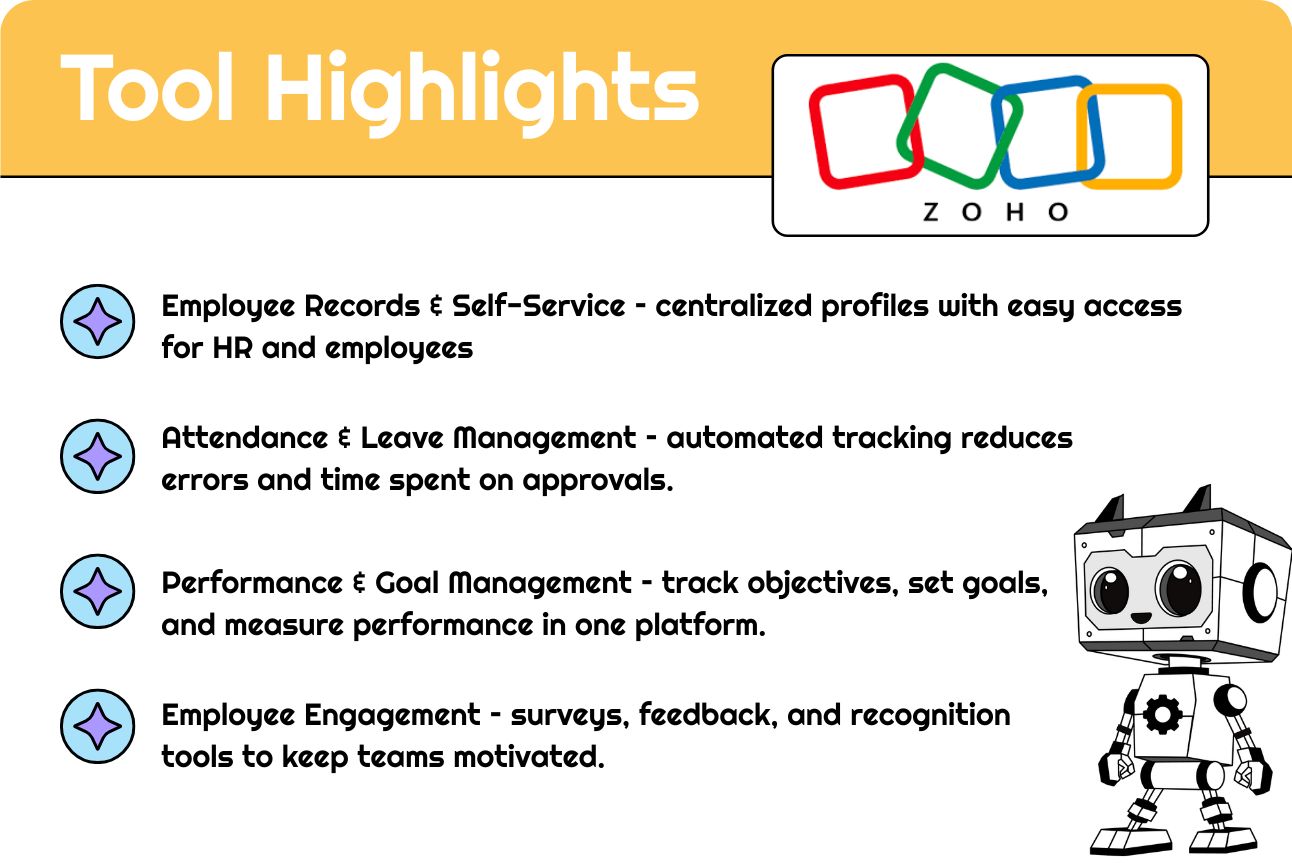 Tool Highlights

ZOHO

Employee Records & Self-Service - centralized profiles with easy access for HR and employees

Attendance & Leave Management - automated tracking reduces errors and time spent on approvals.

Performance & Goal Management - track objectives, set goals, and measure performance in one platform.

Employee Engagement - surveys, feedback, and recognition tools to keep teams motivated.